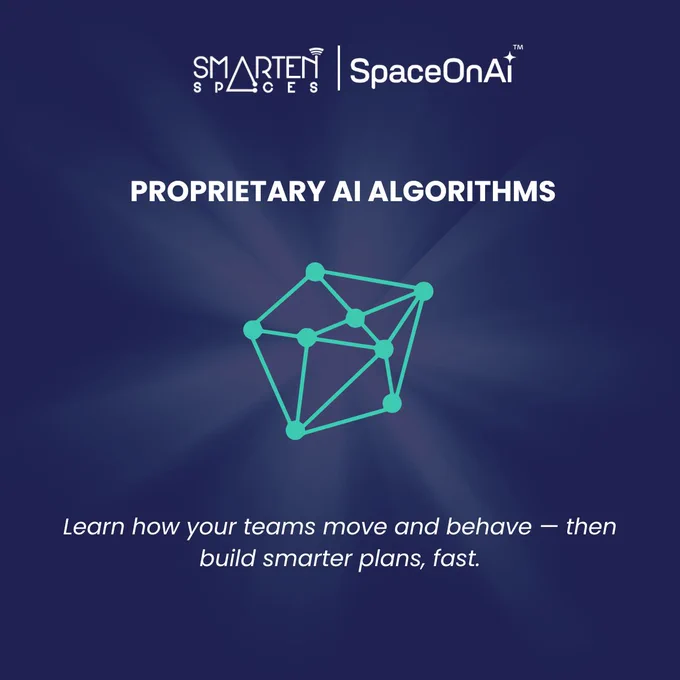 SMARTEN SPACES | SpaceOnAi™

PROPRIETARY AI ALGORITHMS

Learn how your teams move and behave — then build smarter plans, fast.